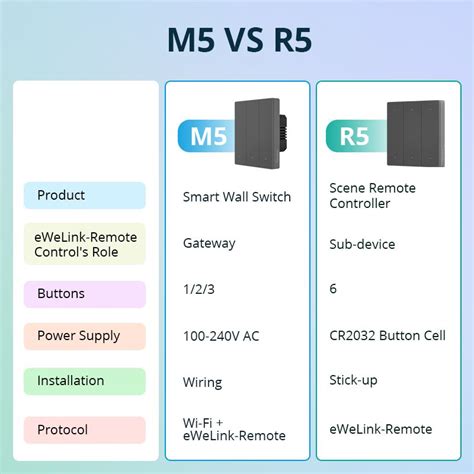 M5 VS R5

| | M5 | R5 |
|---|---|---|
| Product | Smart Wall Switch | Scene Remote Controller |
| eWeLink-Remote Control's Role | Gateway | Sub-device |
| Buttons | 1/2/3 | 6 |
| Power Supply | 100-240V AC | CR2032 Button Cell |
| Installation | Wiring | Stick-up |
| Protocol | Wi-Fi + eWeLink-Remote | eWeLink-Remote |